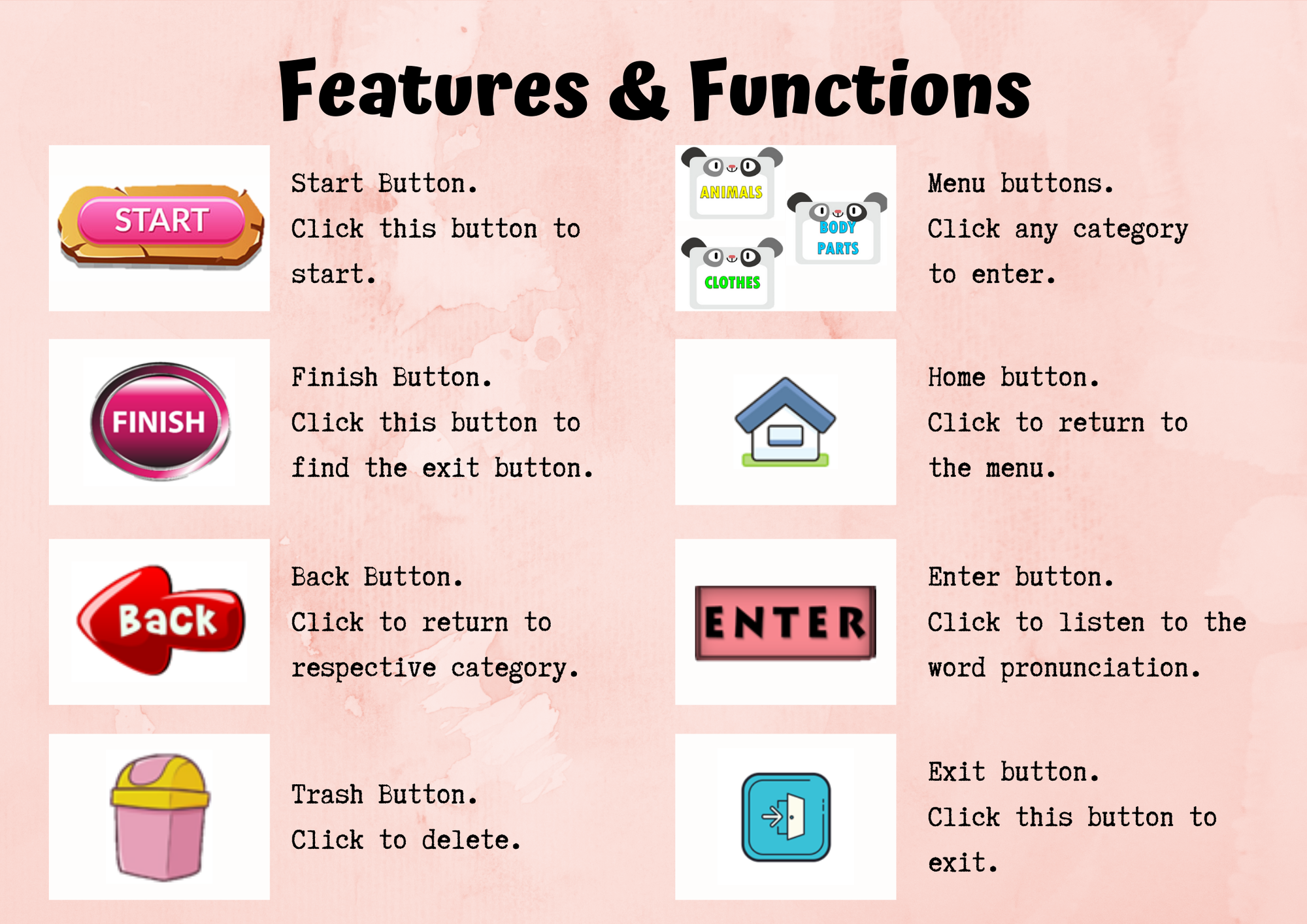 Features & Functions

START

Start Button.
Click this button to start.

FINISH

Finish Button.
Click this button to find the exit button.

Back

Back Button.
Click to return to respective category.

Trash Button.
Click to delete.

ANIMALS

BODY PARTS

CLOTHES

Menu buttons.
Click any category to enter.

Home button.
Click to return to the menu.

ENTER

Enter button.
Click to listen to the word pronunciation.

Exit button.
Click this button to exit.